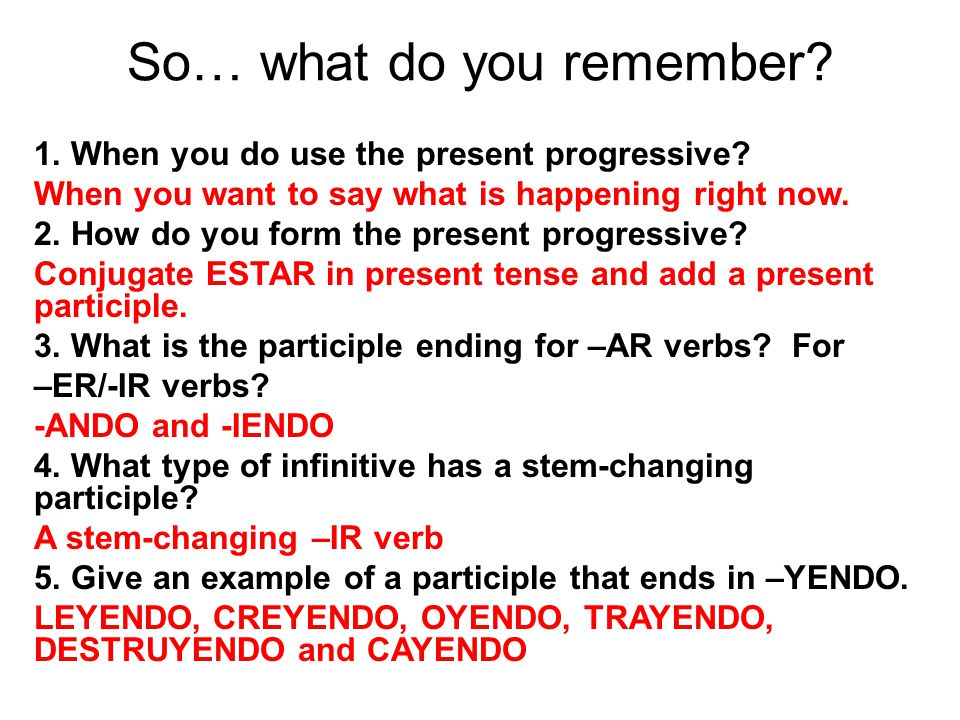 So… what do you remember?

1. When you do use the present progressive?

When you want to say what is happening right now.

2. How do you form the present progressive?

Conjugate ESTAR in present tense and add a present participle.

3. What is the participle ending for –AR verbs? For –ER/-IR verbs?

-ANDO and -IENDO

4. What type of infinitive has a stem-changing participle?

A stem-changing –IR verb

5. Give an example of a participle that ends in –YENDO.

LEYENDO, CREYENDO, OYENDO, TRAYENDO, DESTRUYENDO and CAYENDO